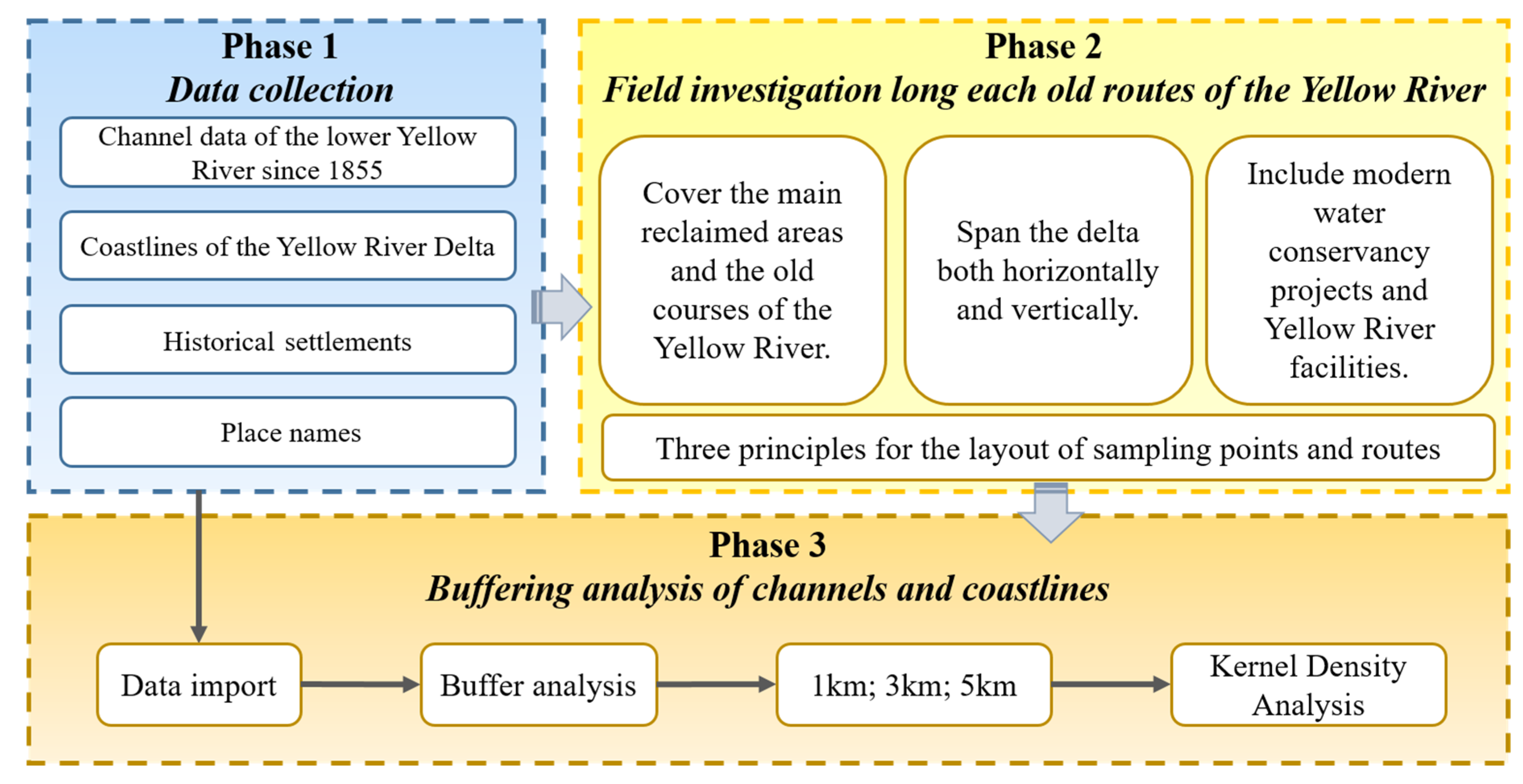 Phase 1
Data collection

Channel data of the lower Yellow River since 1855

Coastlines of the Yellow River Delta

Historical settlements

Place names

Phase 2
Field investigation long each old routes of the Yellow River

Cover the main reclaimed areas and the old courses of the Yellow River.

Span the delta both horizontally and vertically.

Include modern water conservancy projects and Yellow River facilities.

Three principles for the layout of sampling points and routes

Phase 3
Buffering analysis of channels and coastlines

Data import

Buffer analysis

1km; 3km; 5km

Kernel Density Analysis